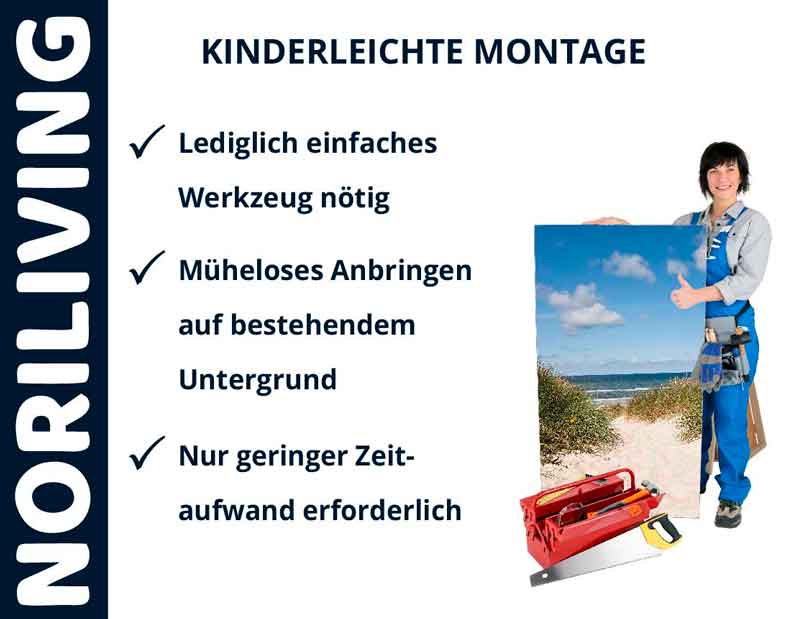 NORILIVING

KINDERLEICHTE MONTAGE

✓ Lediglich einfaches Werkzeug nötig

✓ Müheloses Anbringen auf bestehendem Untergrund

✓ Nur geringer Zeitaufwand erforderlich